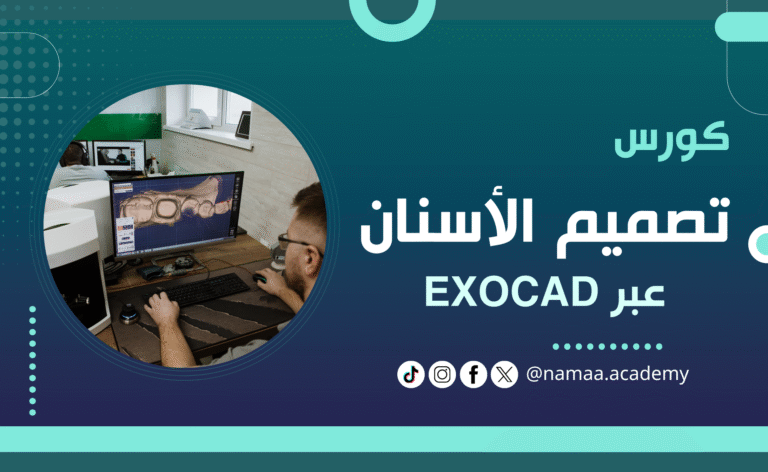 كورس
تصميم الأسنان
عبر EXOCAD

@namaa.academy